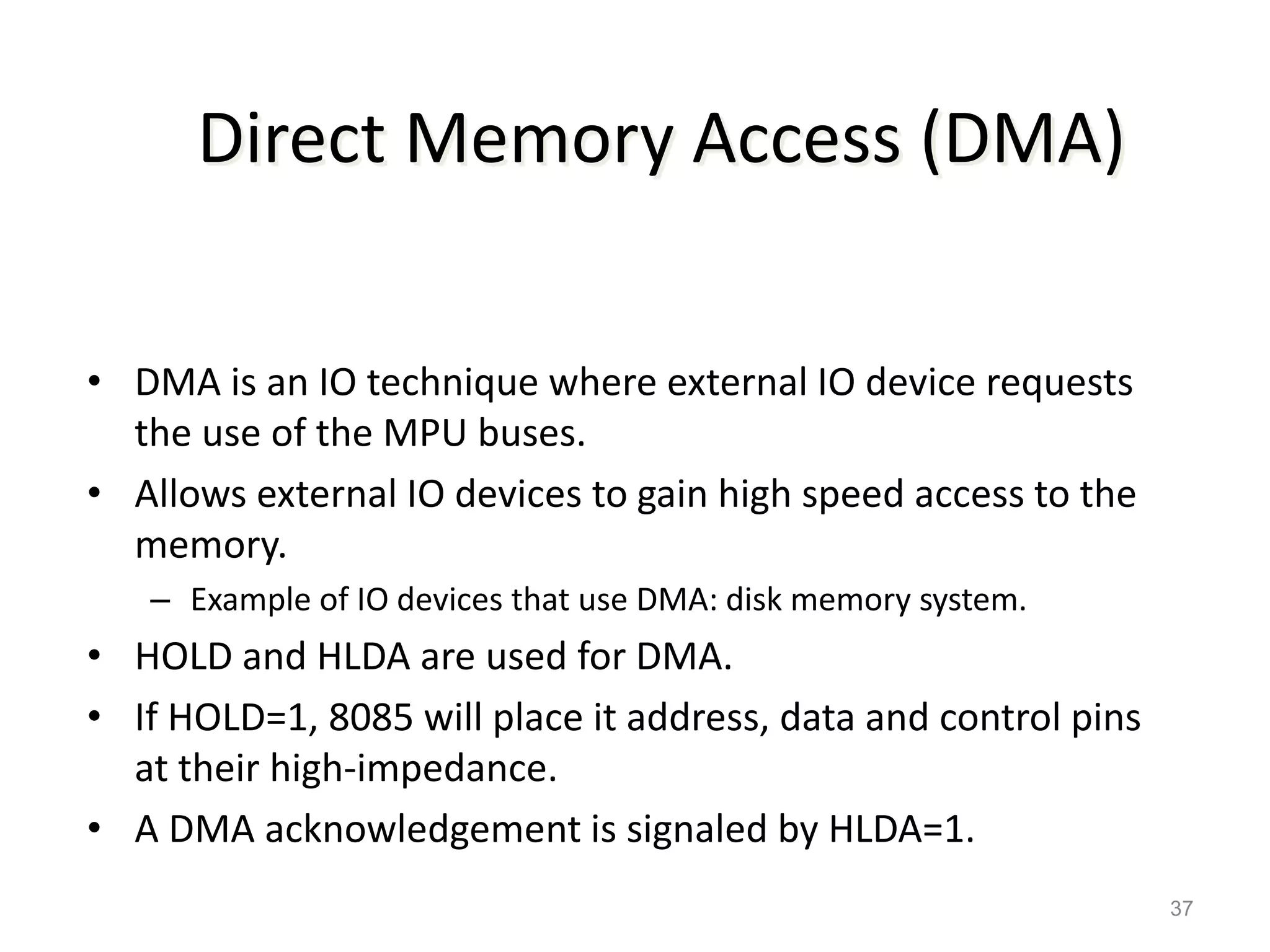 Direct Memory Access (DMA)

• DMA is an IO technique where external IO device requests the use of the MPU buses.

• Allows external IO devices to gain high speed access to the memory.

– Example of IO devices that use DMA: disk memory system.

• HOLD and HLDA are used for DMA.

• If HOLD=1, 8085 will place it address, data and control pins at their high-impedance.

• A DMA acknowledgement is signaled by HLDA=1.

37